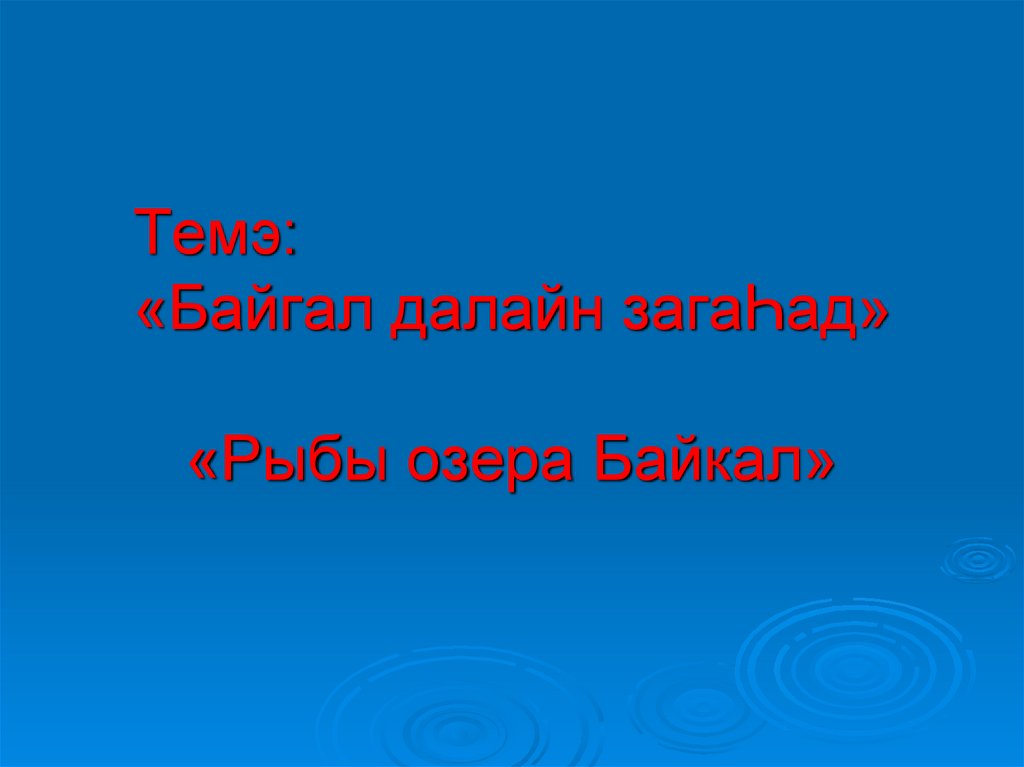 Темэ:
«Байгал далайн загаһад»

«Рыбы озера Байкал»